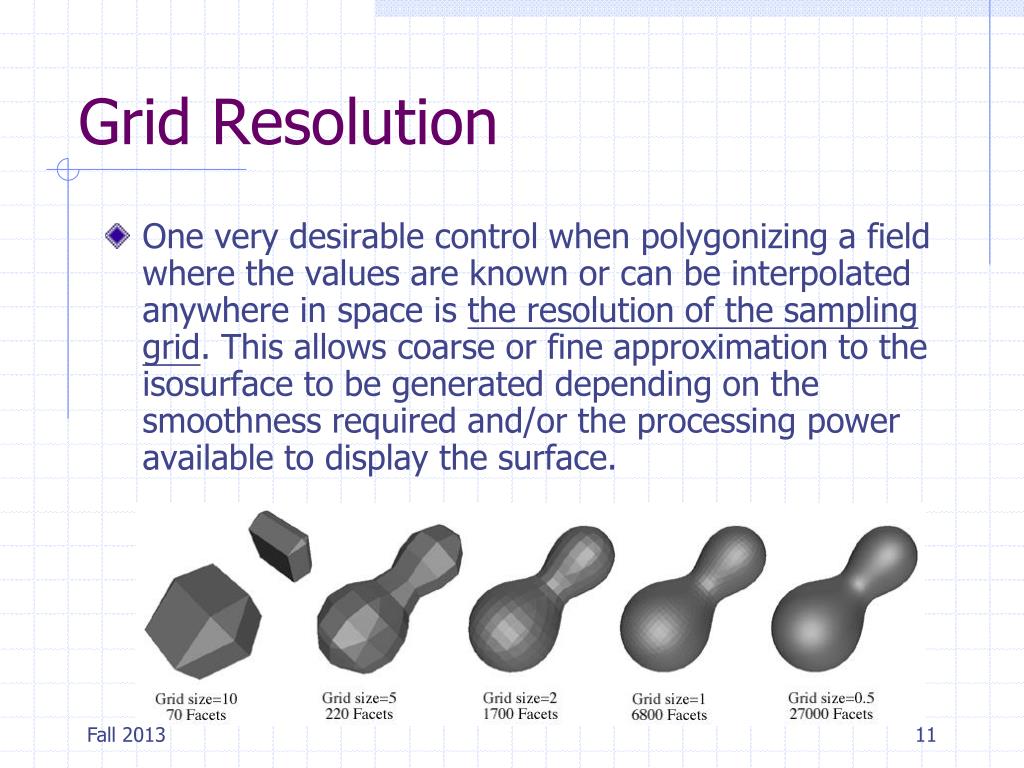 Grid Resolution

One very desirable control when polygonizing a field where the values are known or can be interpolated anywhere in space is the resolution of the sampling grid. This allows coarse or fine approximation to the isosurface to be generated depending on the smoothness required and/or the processing power available to display the surface.

Grid size=10
70 Facets

Grid size=5
220 Facets

Grid size=2
1700 Facets

Grid size=1
6800 Facets

Grid size=0.5
27000 Facets

Fall 2013

11